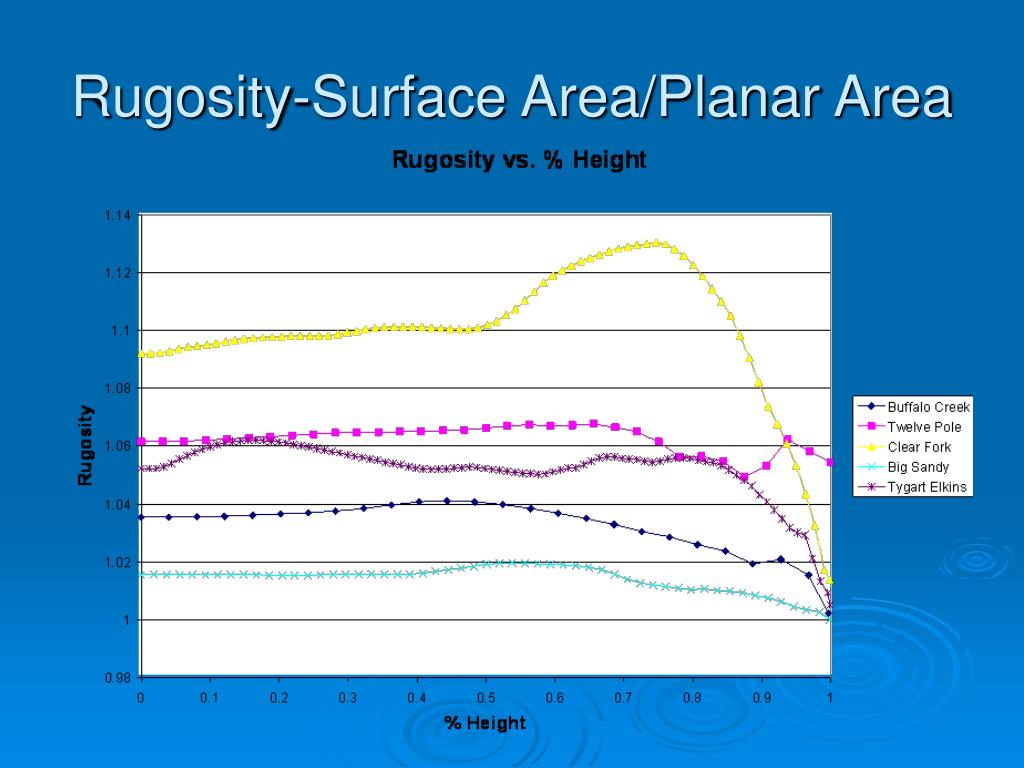 Rugosity-Surface Area/Planar Area

Rugosity vs. % Height

Rugosity

1.14
1.12
1.1
1.08
1.06
1.04
1.02
1
0.98

0
0.1
0.2
0.3
0.4
0.5
0.6
0.7
0.8
0.9
1

% Height

Buffalo Creek
Twelve Pole
Clear Fork
Big Sandy
Tygart Elkins